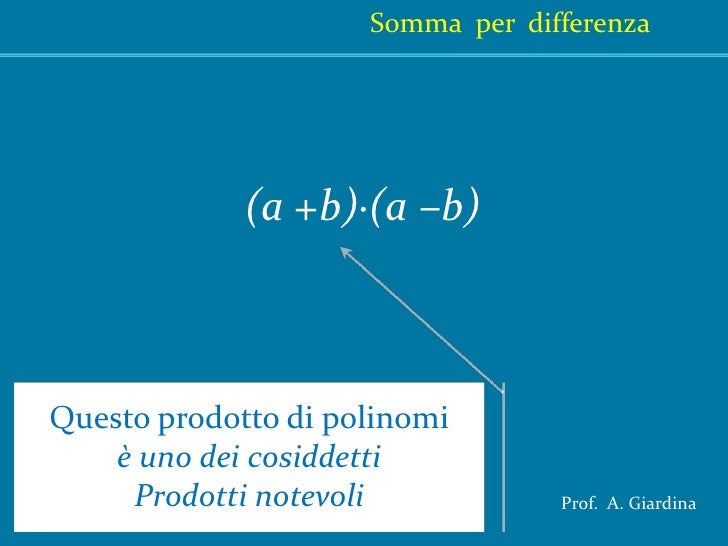 Somma per differenza

$(a+b)\cdot(a-b)$

Questo prodotto di polinomi
è uno dei cosiddetti
Prodotti notevoli

Prof. A. Giardina